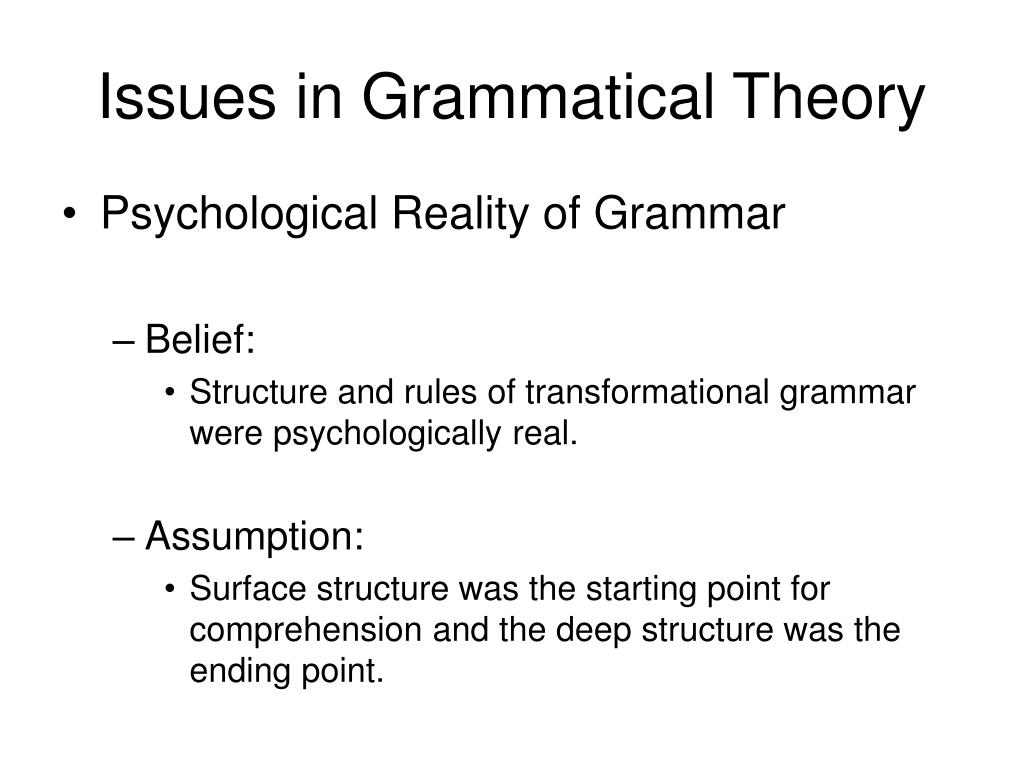 Issues in Grammatical Theory

• Psychological Reality of Grammar

– Belief:

• Structure and rules of transformational grammar were psychologically real.

– Assumption:

• Surface structure was the starting point for comprehension and the deep structure was the ending point.